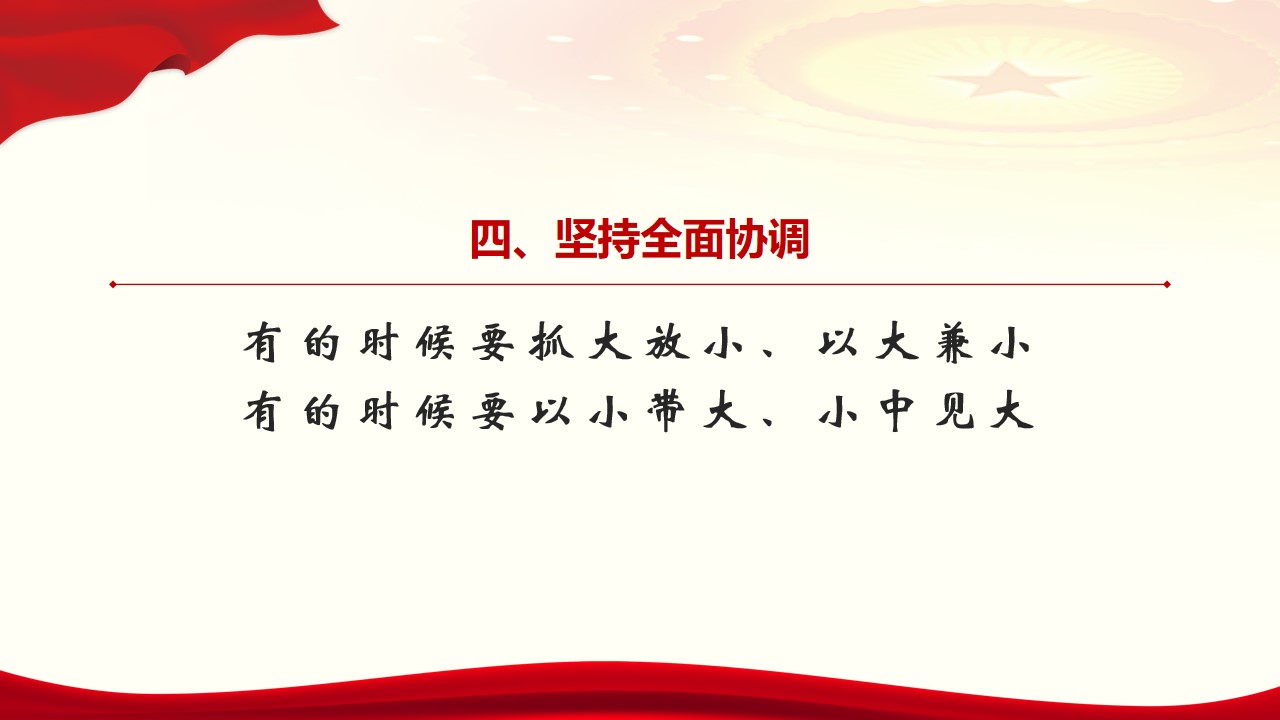 四、坚持全面协调

有的时候要抓大放小、以大兼小
有的时候要以小带大、小中见大